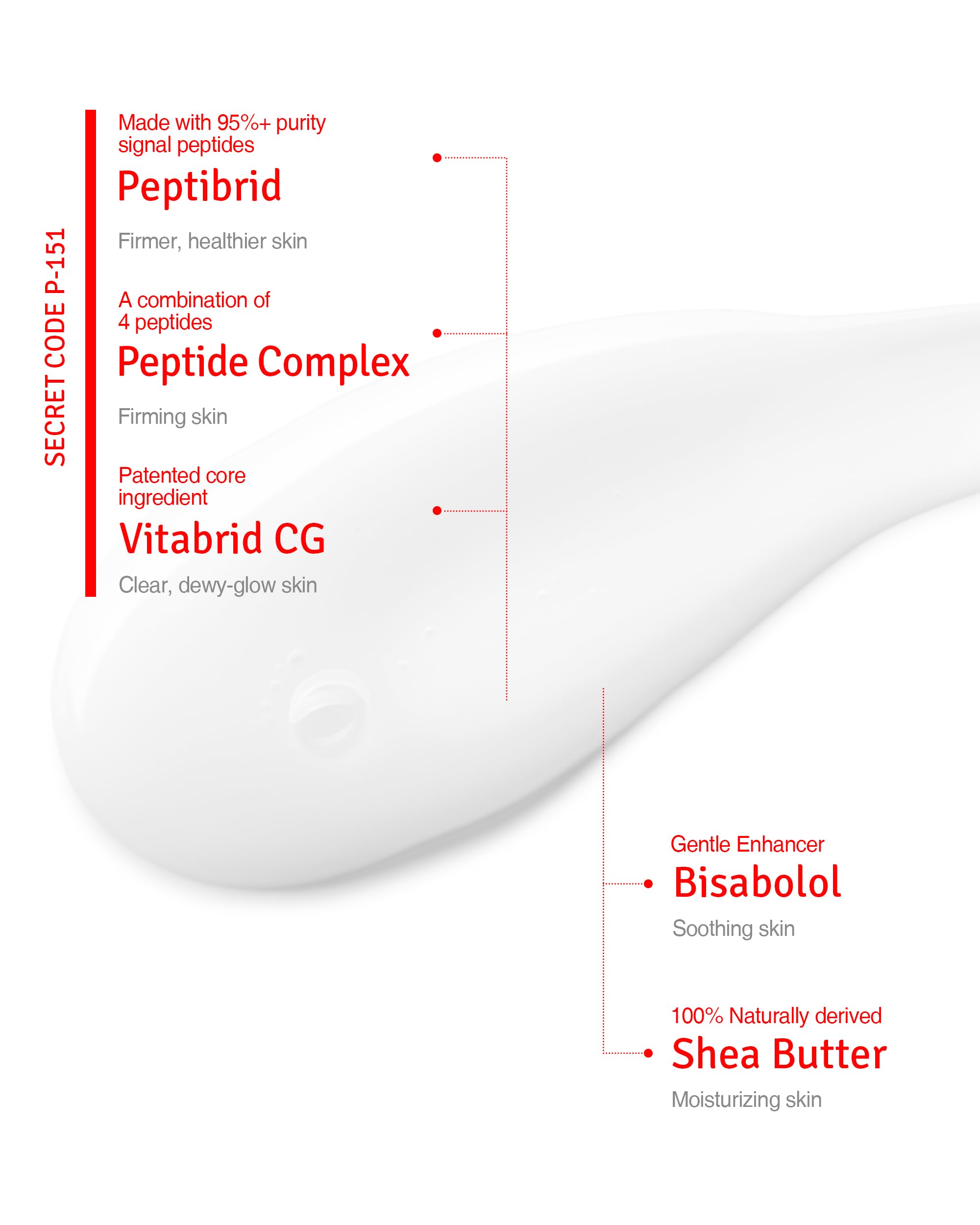 SECRET CODE P-151

Made with 95%+ purity signal peptides
Peptibrid
Firmer, healthier skin

A combination of 4 peptides
Peptide Complex
Firming skin

Patented core ingredient
Vitabrid CG
Clear, dewy-glow skin

Gentle Enhancer
Bisabolol
Soothing skin

100% Naturally derived
Shea Butter
Moisturizing skin